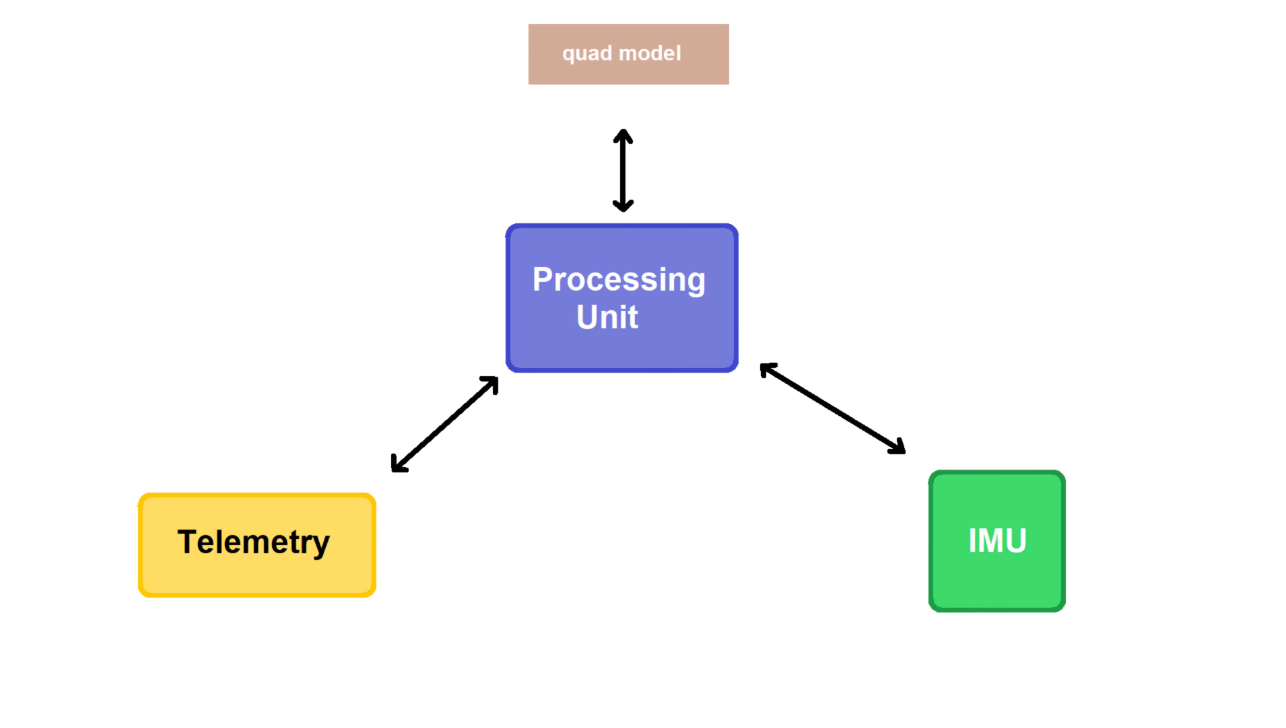 quad model

Processing Unit

Telemetry

IMU